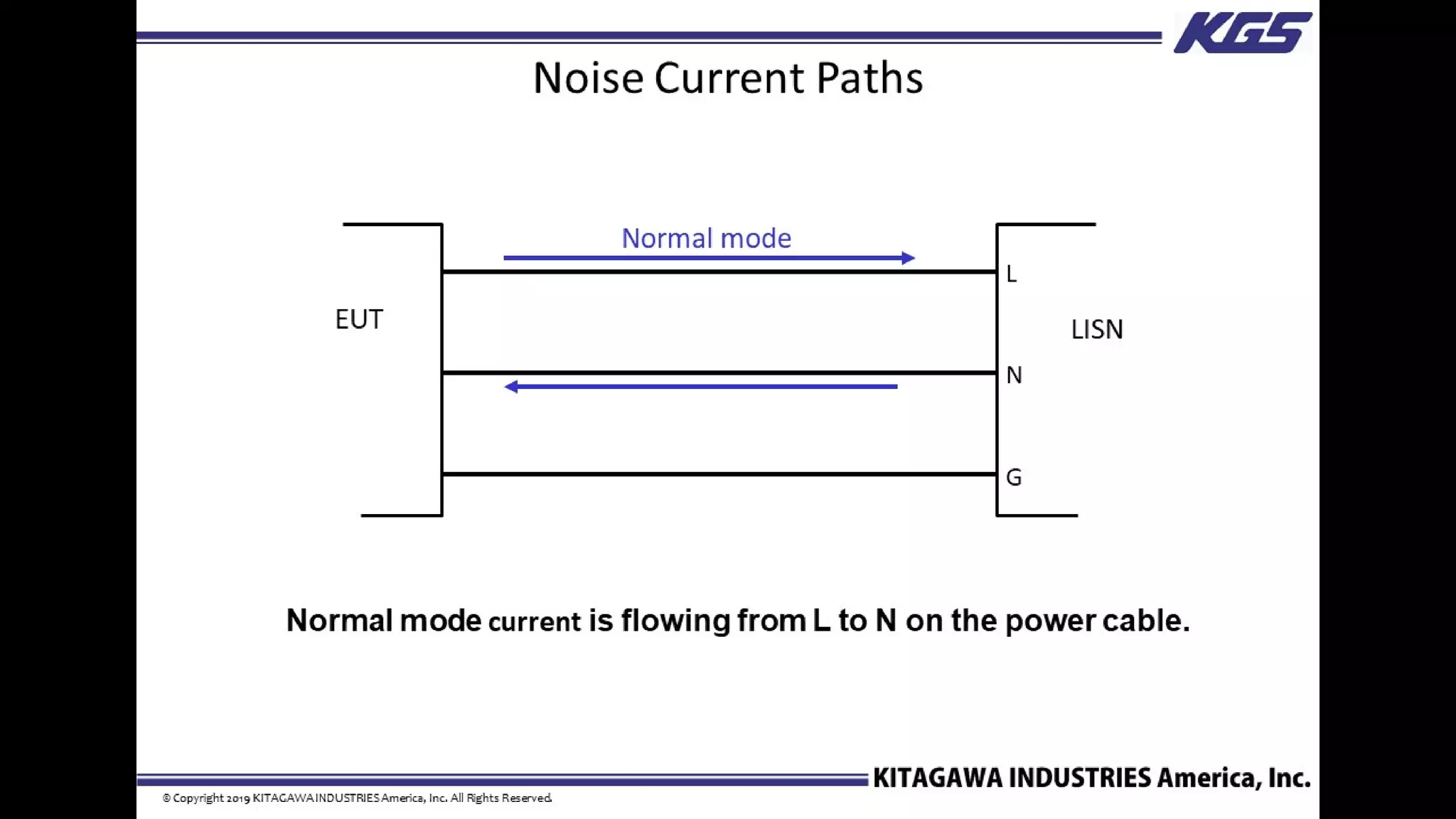 KGS

Noise Current Paths

Normal mode

EUT

L

LISN

N

G

Normal mode current is flowing from L to N on the power cable.

KITAGAWA INDUSTRIES America, Inc.

© Copyright 2019 KITAGAWA INDUSTRIES America, Inc. All Rights Reserved.